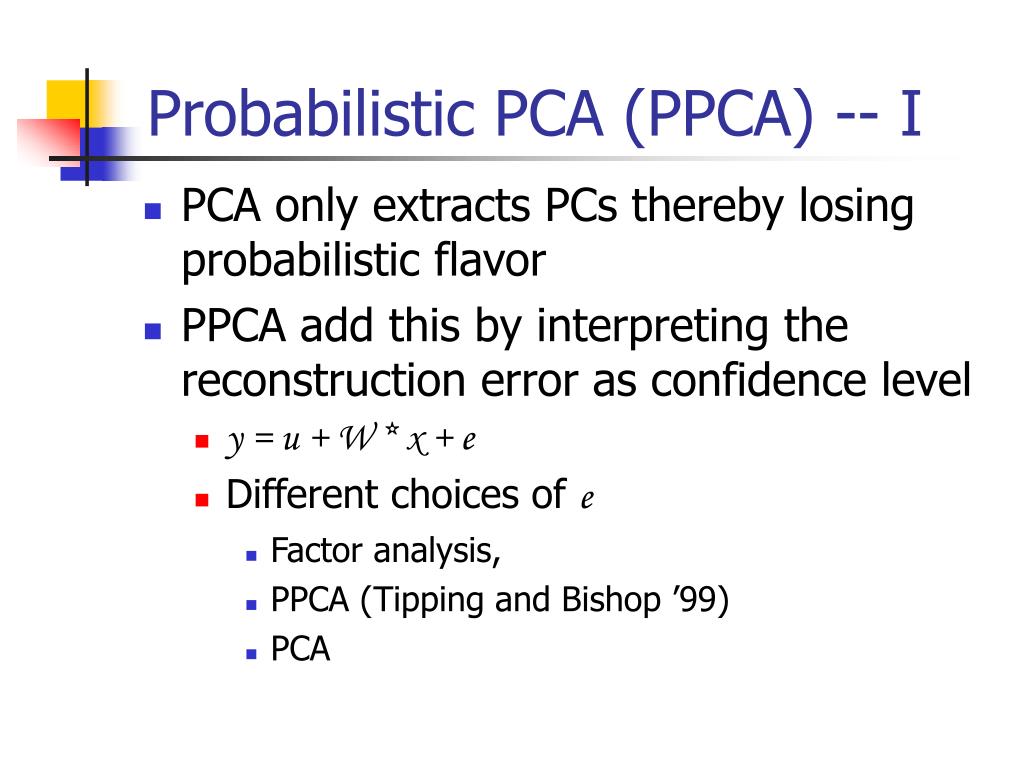 Probabilistic PCA (PPCA) -- I

- PCA only extracts PCs thereby losing probabilistic flavor
- PPCA add this by interpreting the reconstruction error as confidence level
  - $y = u + W * x + e$
  - Different choices of $e$
    - Factor analysis,
    - PPCA (Tipping and Bishop ’99)
    - PCA